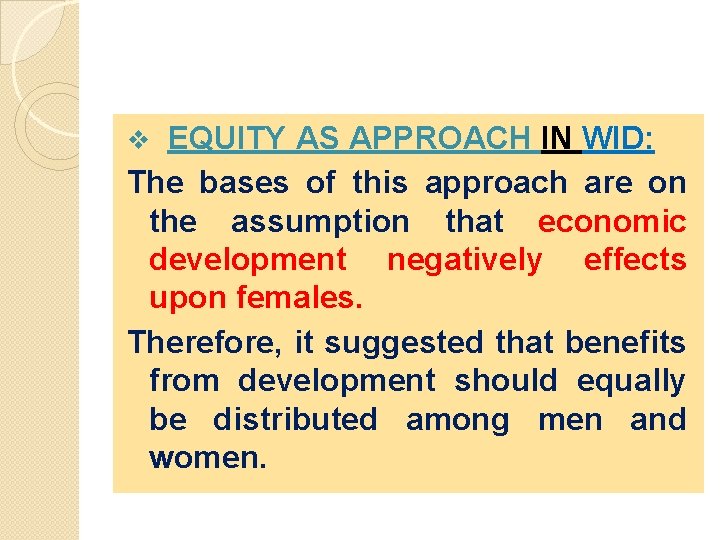 ❖ EQUITY AS APPROACH IN WID:

The bases of this approach are on the assumption that economic development negatively effects upon females.

Therefore, it suggested that benefits from development should equally be distributed among men and women.